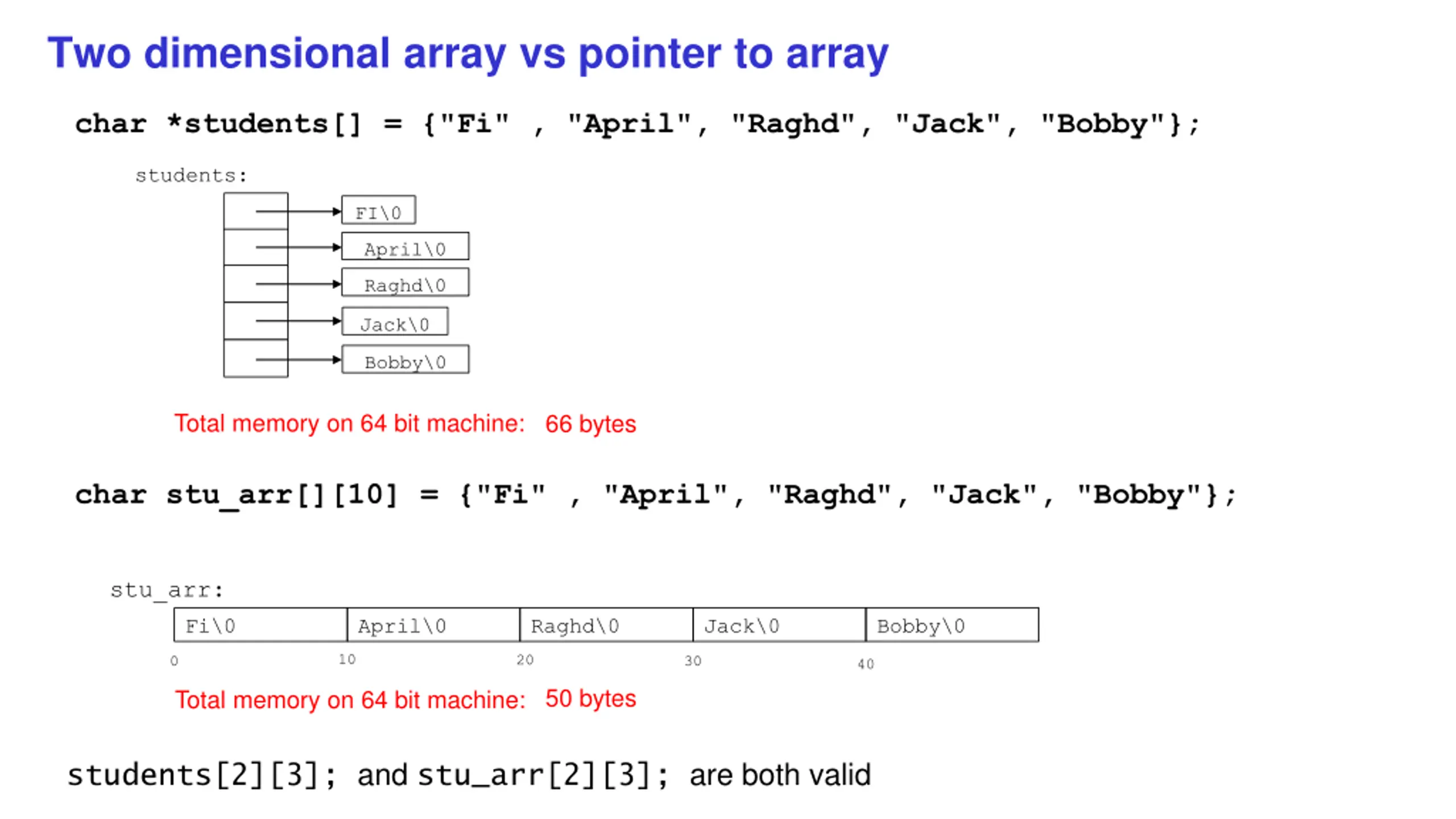 Two dimensional array vs pointer to array

char *students[] = {"Fi" , "April", "Raghd", "Jack", "Bobby"};

students:

FI\0
April\0
Raghd\0
Jack\0
Bobby\0

Total memory on 64 bit machine: 66 bytes

char stu_arr[][10] = {"Fi" , "April", "Raghd", "Jack", "Bobby"};

stu_arr:

| Fi\0 | April\0 | Raghd\0 | Jack\0 | Bobby\0 |
|---|---|---|---|---|

0 10 20 30 40

Total memory on 64 bit machine: 50 bytes

students[2][3]; and stu_arr[2][3]; are both valid